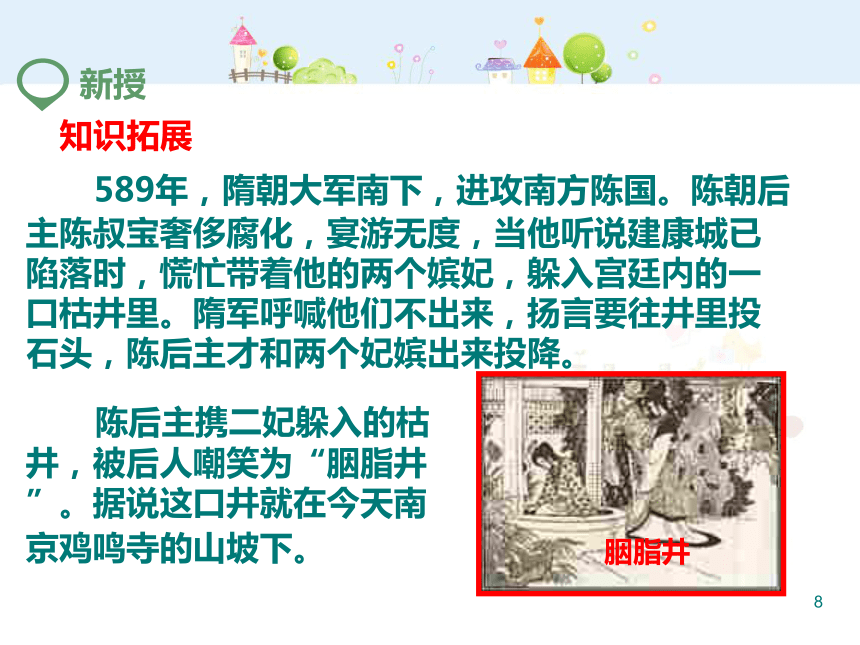 新授

知识拓展

589年，隋朝大军南下，进攻南方陈国。陈朝后主陈叔宝奢侈腐化，宴游无度，当他听说建康城已陷落时，慌忙带着他的两个嫔妃，躲入宫廷内的一口枯井里。隋军呼喊他们不出来，扬言要往井里投石头，陈后主才和两个妃嫔出来投降。

陈后主携二妃躲入的枯井，被后人嘲笑为“胭脂井”。据说这口井就在今天南京鸡鸣寺的山坡下。

胭脂井

8